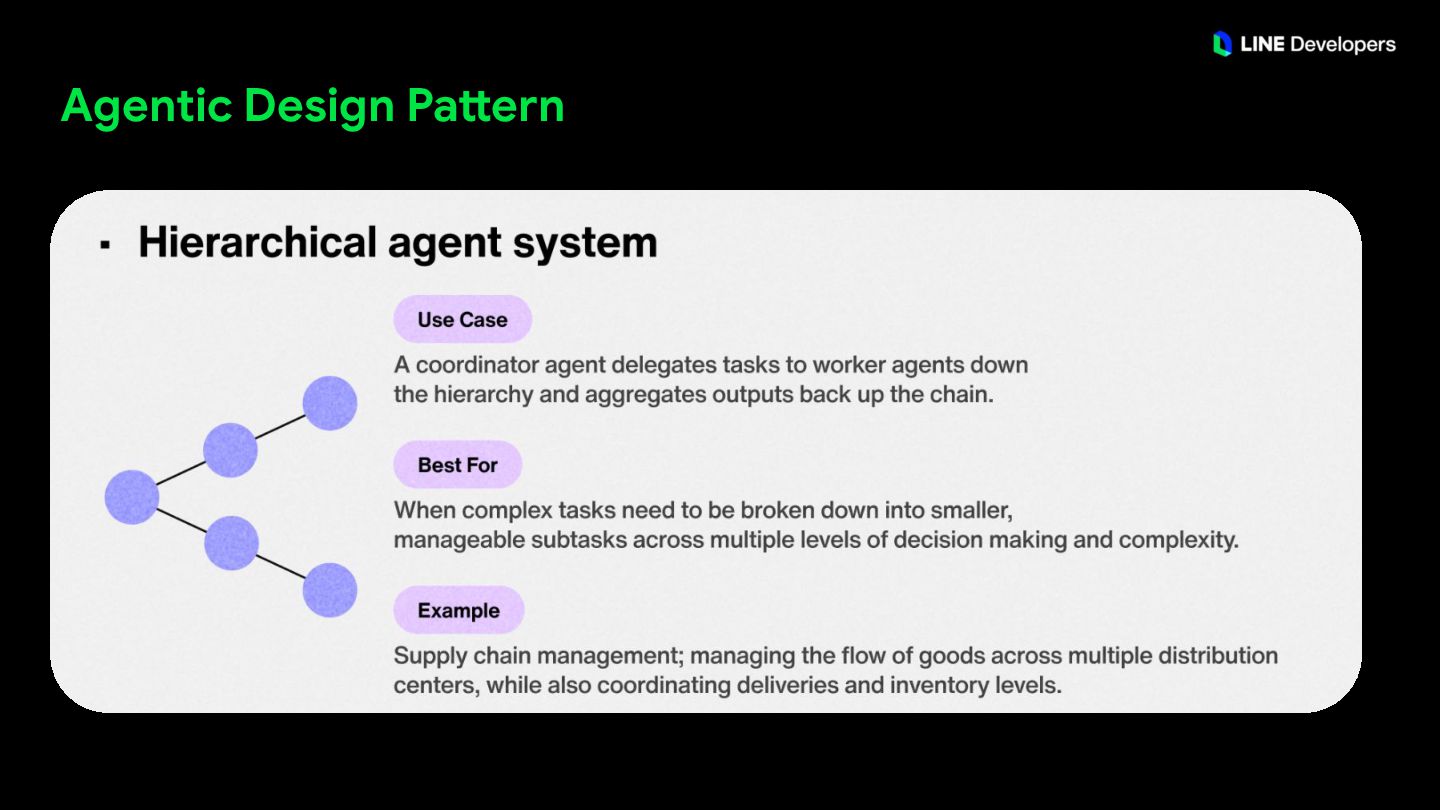 LINE Developers

Agentic Design Pattern

▪ Hierarchical agent system

Use Case

A coordinator agent delegates tasks to worker agents down the hierarchy and aggregates outputs back up the chain.

Best For

When complex tasks need to be broken down into smaller, manageable subtasks across multiple levels of decision making and complexity.

Example

Supply chain management; managing the flow of goods across multiple distribution centers, while also coordinating deliveries and inventory levels.